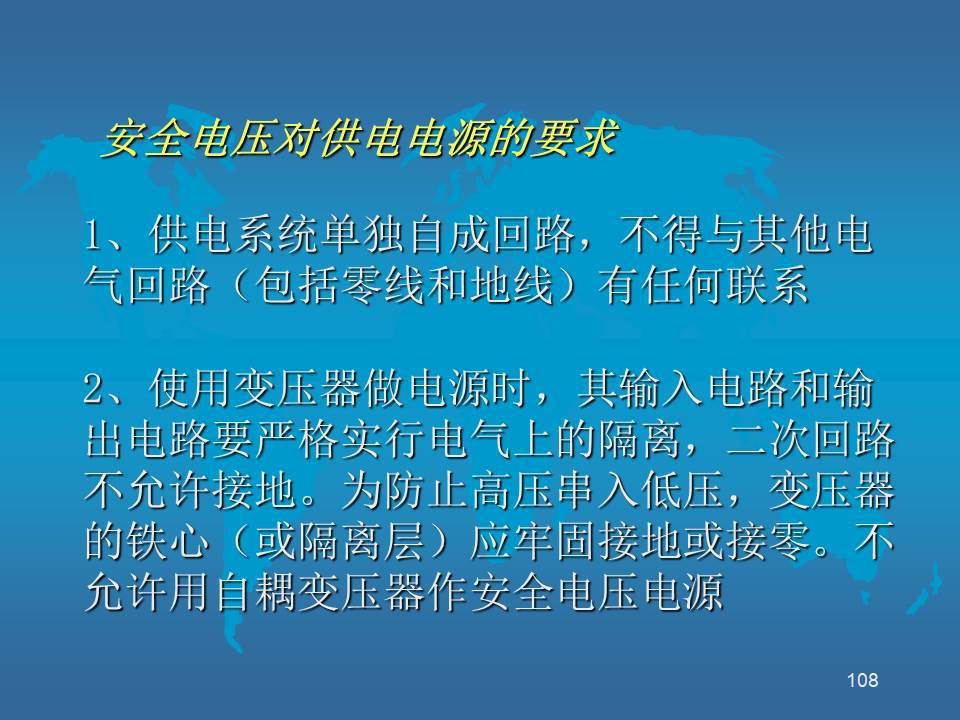 安全电压对供电电源的要求

1、供电系统单独自成回路，不得与其他电气回路（包括零线和地线）有任何联系

2、使用变压器做电源时，其输入电路和输出电路要严格实行电气上的隔离，二次回路不允许接地。为防止高压串入低压，变压器的铁心（或隔离层）应牢固接地或接零。不允许用自耦变压器作安全电压电源

108